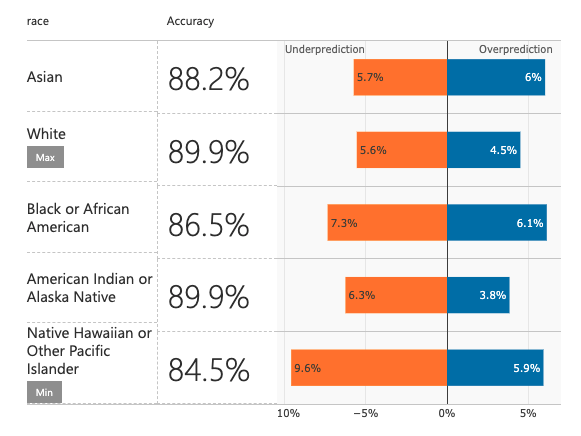 | race | Accuracy | Underprediction | Overprediction |
|---|---|---|---|
| Asian | 88.2% | 5.7% | 6% |
| White Max | 89.9% | 5.6% | 4.5% |
| Black or African American | 86.5% | 7.3% | 6.1% |
| American Indian or Alaska Native | 89.9% | 6.3% | 3.8% |
| Native Hawaiian or Other Pacific Islander Min | 84.5% | 9.6% | 5.9% |

10% −5% 0% 5%